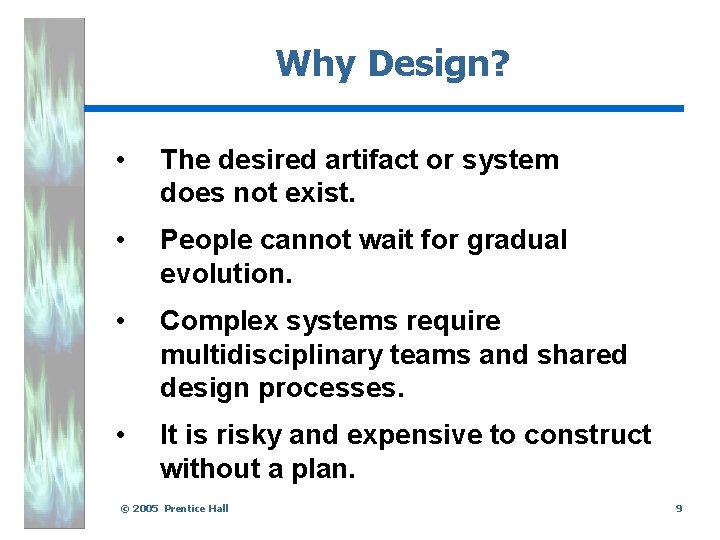 Why Design?

• The desired artifact or system does not exist.

• People cannot wait for gradual evolution.

• Complex systems require multidisciplinary teams and shared design processes.

• It is risky and expensive to construct without a plan.

© 2005 Prentice Hall

9